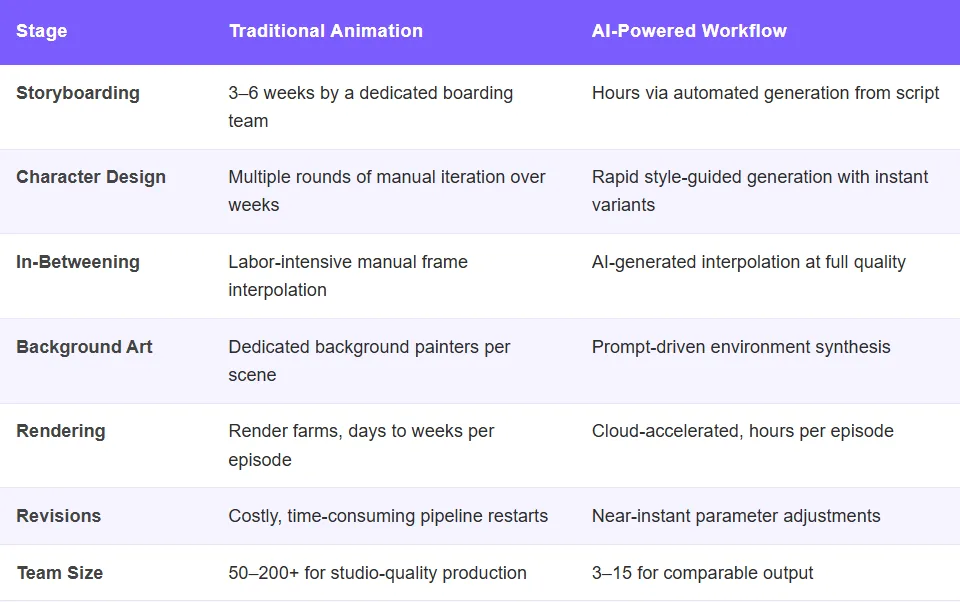 | Stage | Traditional Animation | AI-Powered Workflow |
|---|---|---|
| Storyboarding | 3–6 weeks by a dedicated boarding team | Hours via automated generation from script |
| Character Design | Multiple rounds of manual iteration over weeks | Rapid style-guided generation with instant variants |
| In-Betweening | Labor-intensive manual frame interpolation | AI-generated interpolation at full quality |
| Background Art | Dedicated background painters per scene | Prompt-driven environment synthesis |
| Rendering | Render farms, days to weeks per episode | Cloud-accelerated, hours per episode |
| Revisions | Costly, time-consuming pipeline restarts | Near-instant parameter adjustments |
| Team Size | 50–200+ for studio-quality production | 3–15 for comparable output |